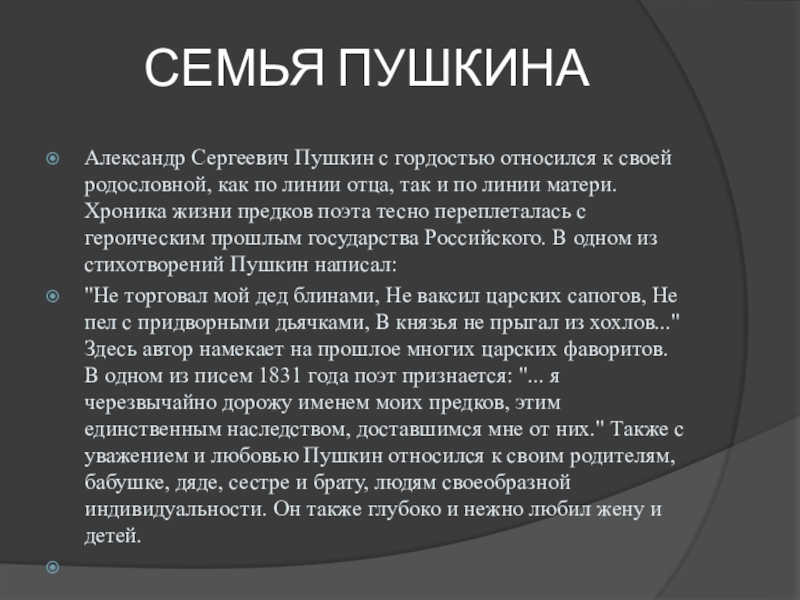 СЕМЬЯ ПУШКИНА

Александр Сергеевич Пушкин с гордостью относился к своей родословной, как по линии отца, так и по линии матери. Хроника жизни предков поэта тесно переплеталась с героическим прошлым государства Российского. В одном из стихотворений Пушкин написал:

"Не торговал мой дед блинами, Не ваксил царских сапогов, Не пел с придворными дьячками, В князья не прыгал из хохлов..." Здесь автор намекает на прошлое многих царских фаворитов. В одном из писем 1831 года поэт признается: "... я черезвычайно дорожу именем моих предков, этим единственным наследством, доставшимся мне от них." Также с уважением и любовью Пушкин относился к своим родителям, бабушке, дяде, сестре и брату, людям своеобразной индивидуальности. Он также глубоко и нежно любил жену и детей.